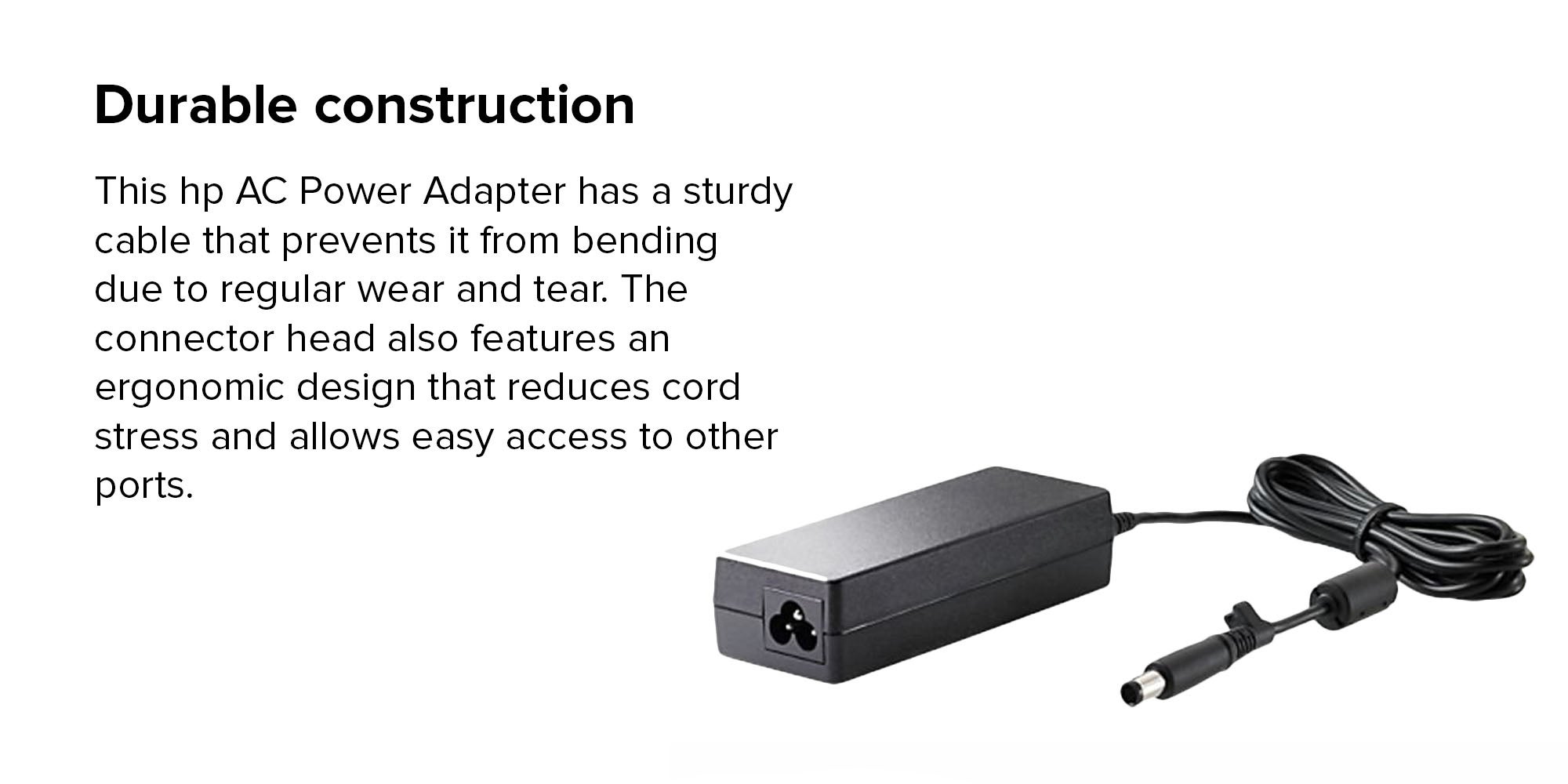 Durable construction

This hp AC Power Adapter has a sturdy cable that prevents it from bending due to regular wear and tear. The connector head also features an ergonomic design that reduces cord stress and allows easy access to other ports.